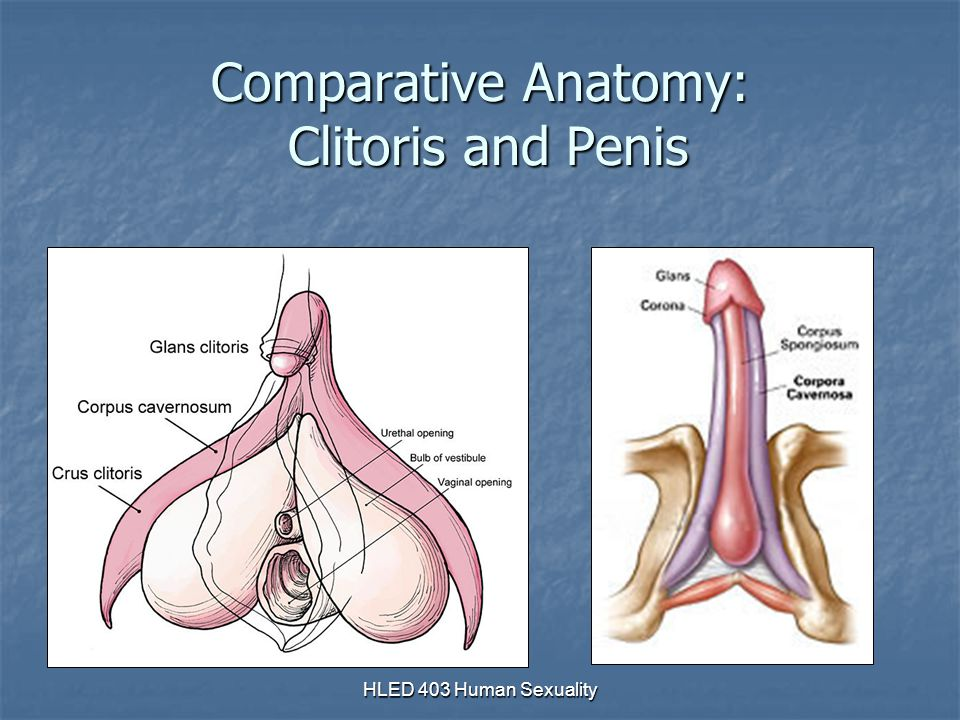 Comparative Anatomy:
Clitoris and Penis

Glans clitoris
Corpus cavernosum
Crus clitoris
Urethal opening
Bulb of vestibule
Vaginal opening

Glans
Corona
Corpus Spongiosum
Corpora Cavernosa

HLED 403 Human Sexuality